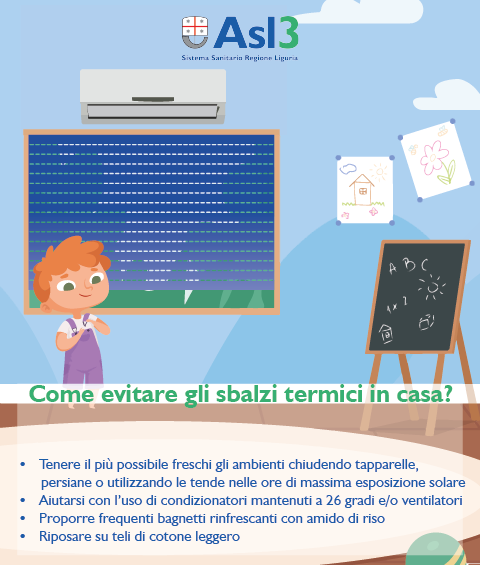 Asl3
Sistema Sanitario Regione Liguria

A B C
1 x 2

Come evitare gli sbalzi termici in casa?

• Tenere il più possibile freschi gli ambienti chiudendo tapparelle, persiane o utilizzando le tende nelle ore di massima esposizione solare
• Aiutarsi con l'uso di condizionatori mantenuti a 26 gradi e/o ventilatori
• Proporre frequenti bagnetti rinfrescanti con amido di riso
• Riposare su teli di cotone leggero